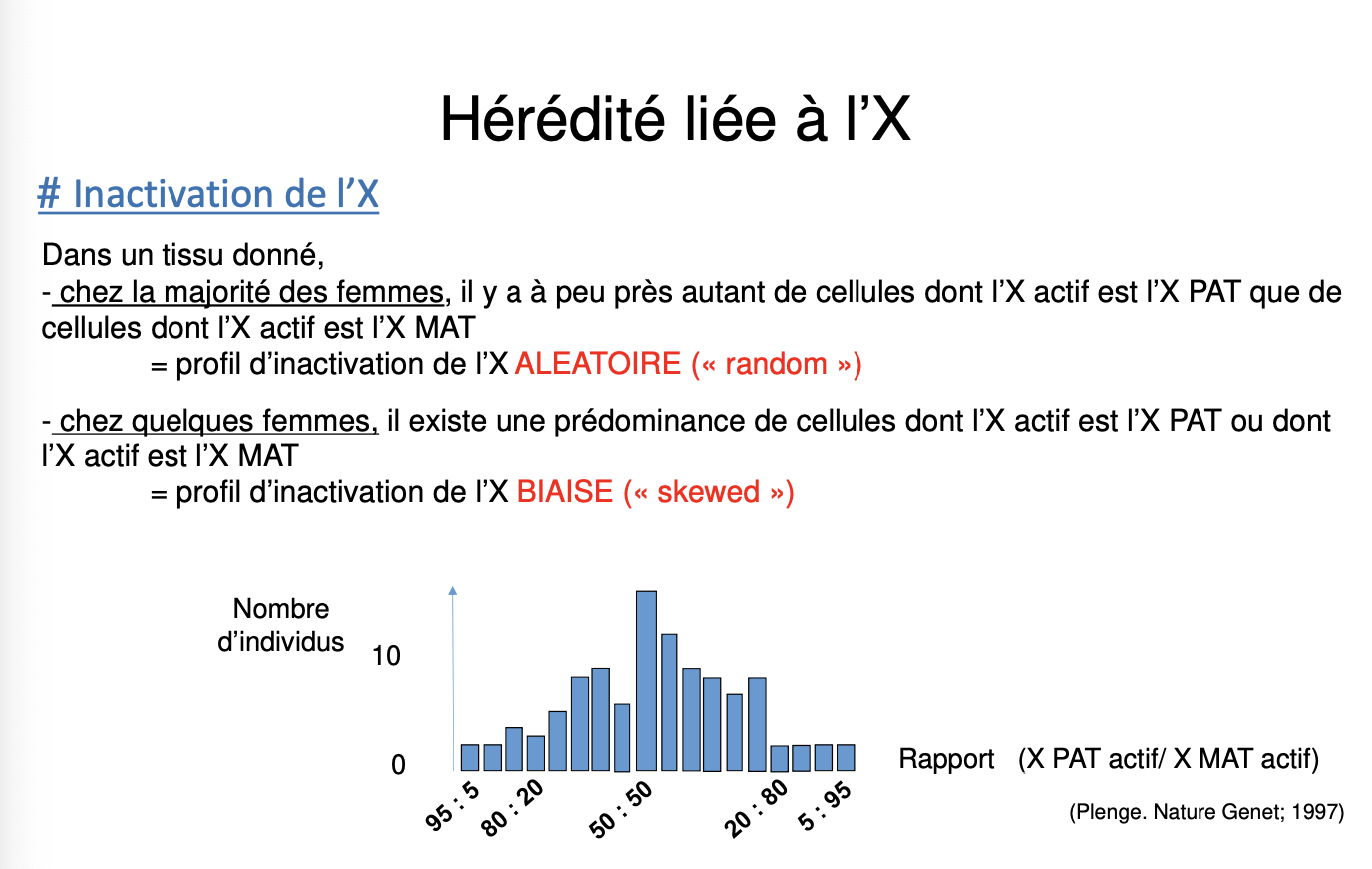 Hérédité liée à l'X

# Inactivation de l'X

Dans un tissu donné,
- chez la majorité des femmes, il y a à peu près autant de cellules dont l'X actif est l'X PAT que de cellules dont l'X actif est l'X MAT
= profil d'inactivation de l'X ALEATOIRE (« random »)

- chez quelques femmes, il existe une prédominance de cellules dont l'X actif est l'X PAT ou dont l'X actif est l'X MAT
= profil d'inactivation de l'X BIAISE (« skewed »)

Nombre d'individus
10
0
95 : 5
80 : 20
50 : 50
20 : 80
5 : 95
Rapport (X PAT actif/ X MAT actif)

(Plenge. Nature Genet; 1997)